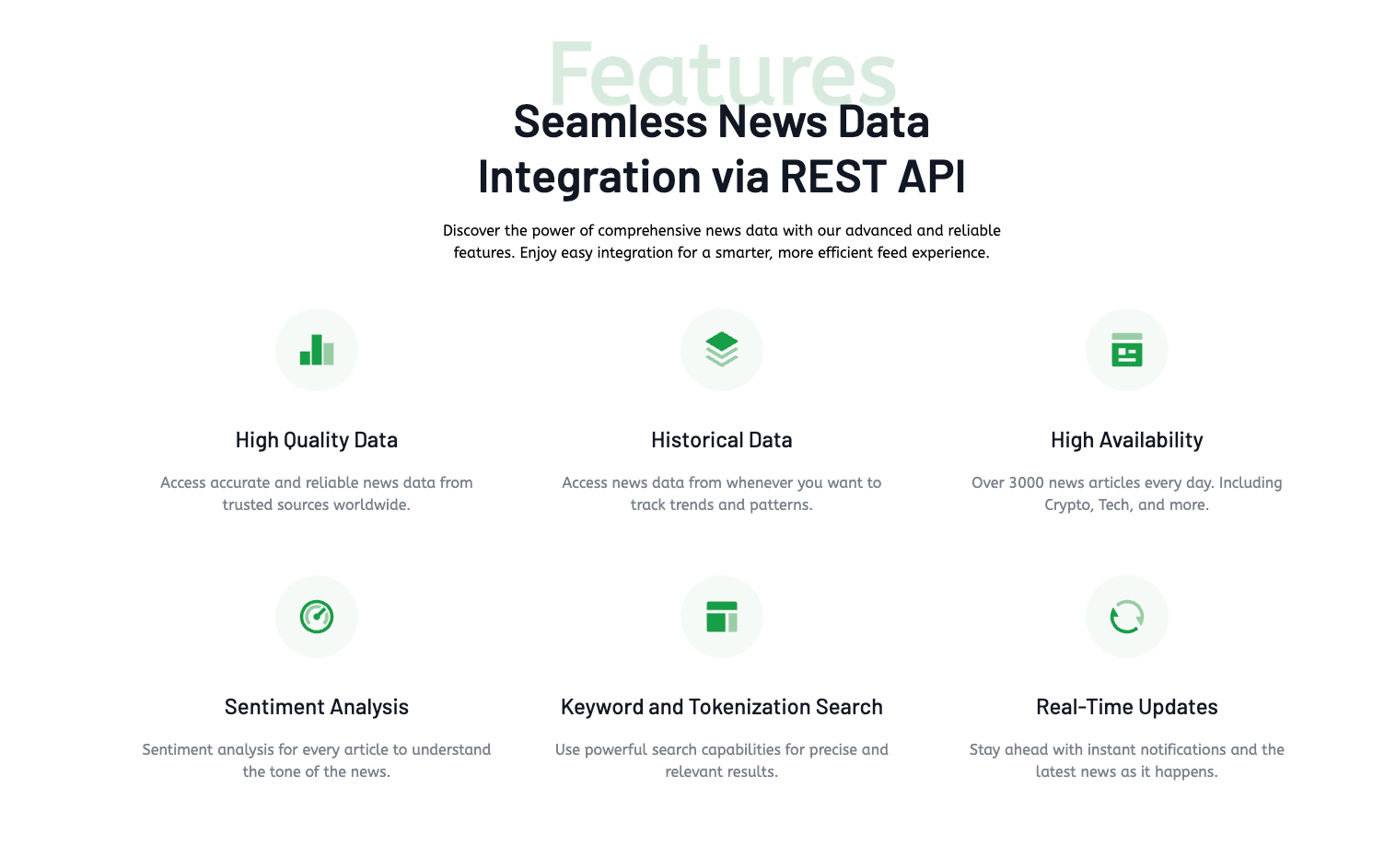 Features

Seamless News Data Integration via REST API

Discover the power of comprehensive news data with our advanced and reliable features. Enjoy easy integration for a smarter, more efficient feed experience.

High Quality Data

Access accurate and reliable news data from trusted sources worldwide.

Historical Data

Access news data from whenever you want to track trends and patterns.

High Availability

Over 3000 news articles every day. Including Crypto, Tech, and more.

Sentiment Analysis

Sentiment analysis for every article to understand the tone of the news.

Keyword and Tokenization Search

Use powerful search capabilities for precise and relevant results.

Real-Time Updates

Stay ahead with instant notifications and the latest news as it happens.